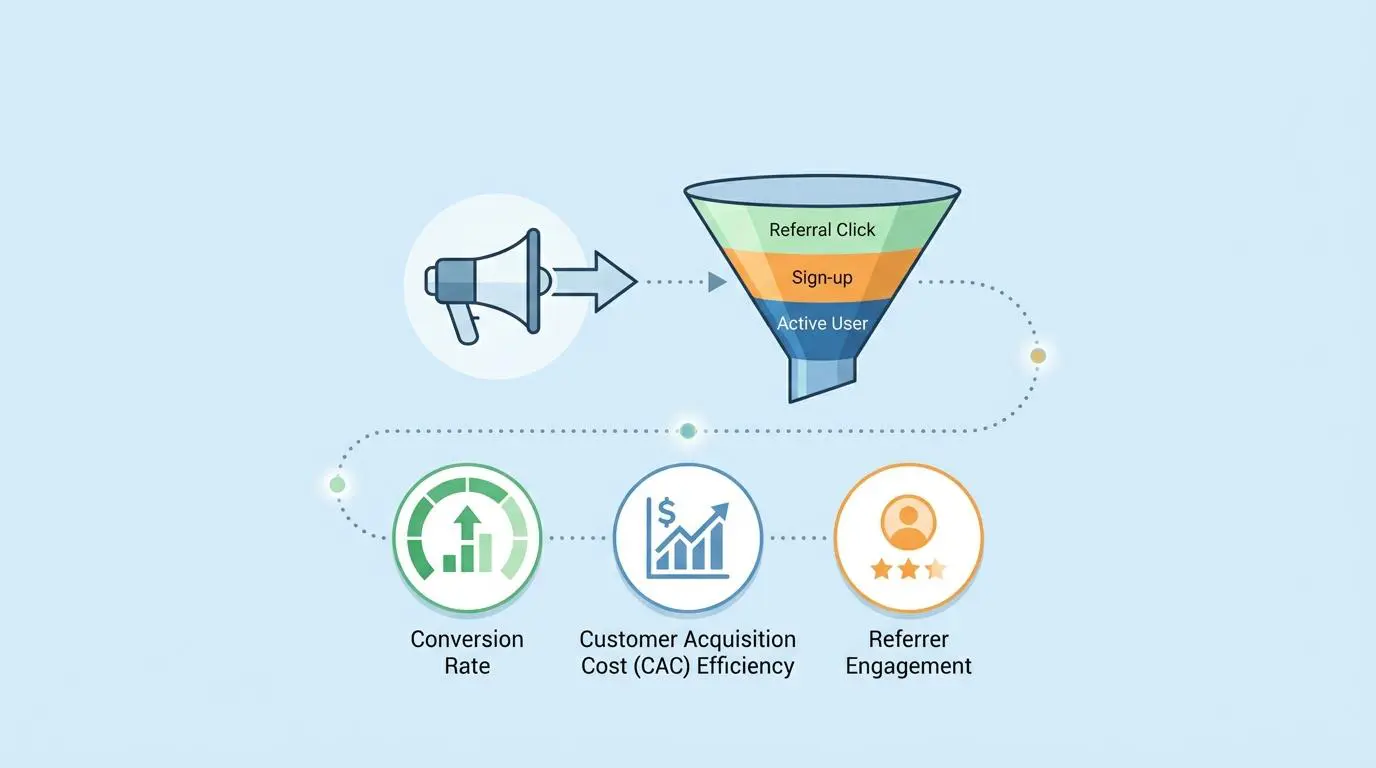 Referral Click
Sign-up
Active User

$

Conversion Rate

Customer Acquisition Cost (CAC) Efficiency

Referrer Engagement